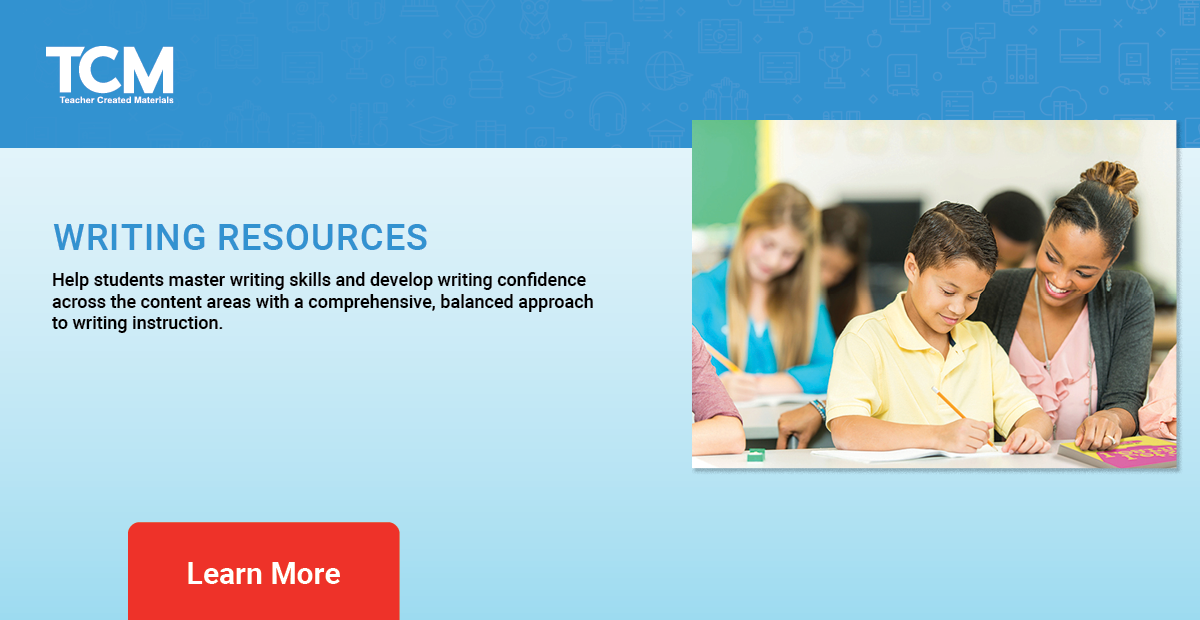 TCM
Teacher Created Materials

WRITING RESOURCES

Help students master writing skills and develop writing confidence across the content areas with a comprehensive, balanced approach to writing instruction.

Learn More